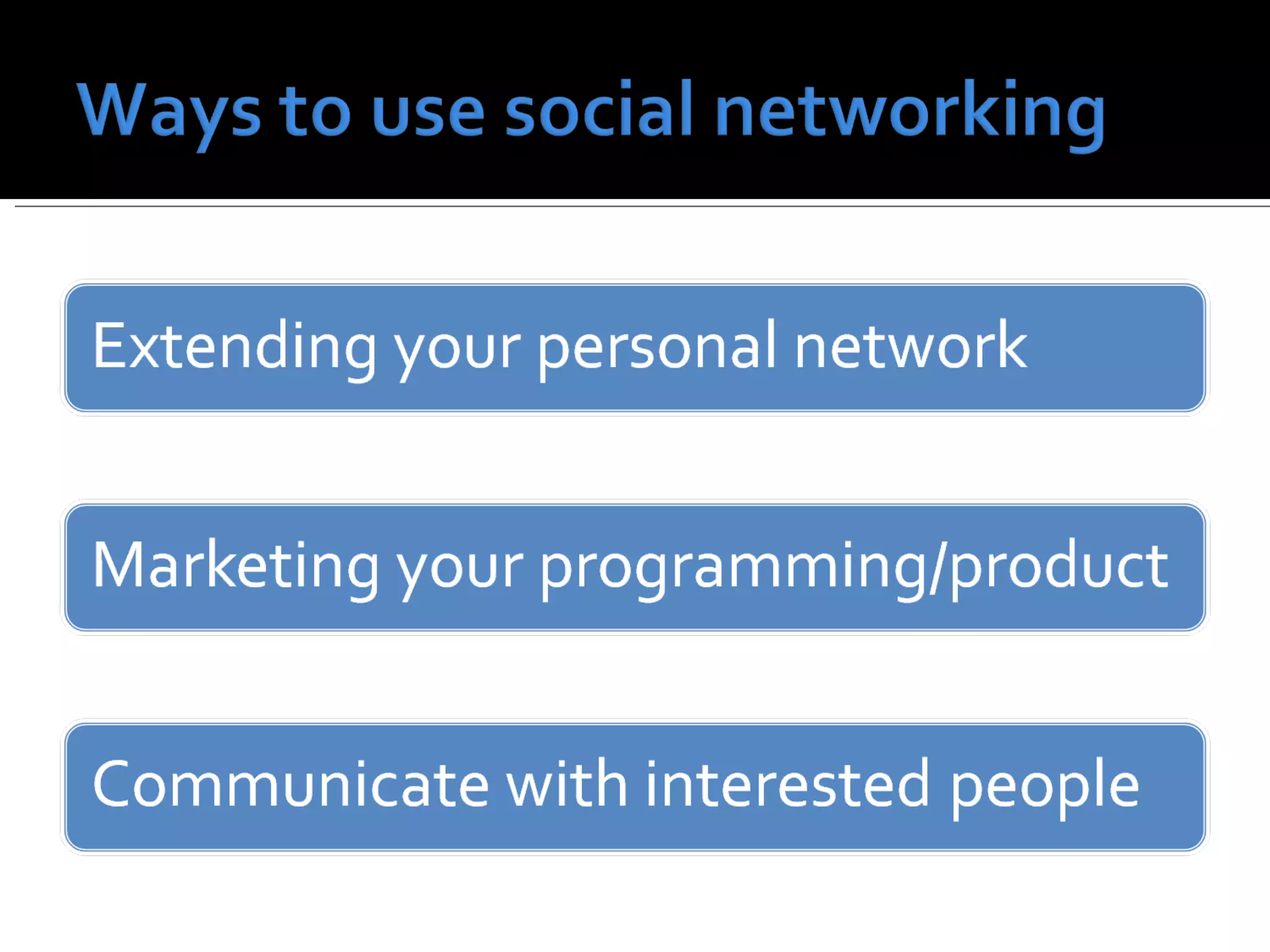 Ways to use social networking

Extending your personal network

Marketing your programming/product

Communicate with interested people